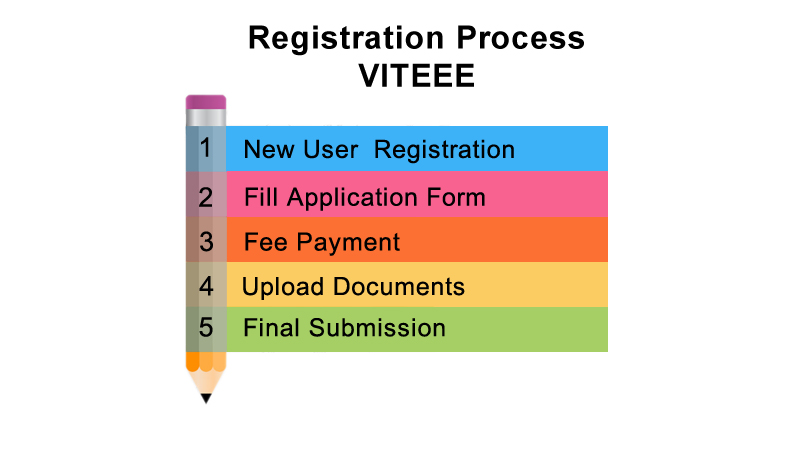 Registration Process
VITEEE

1 New User Registration
2 Fill Application Form
3 Fee Payment
4 Upload Documents
5 Final Submission